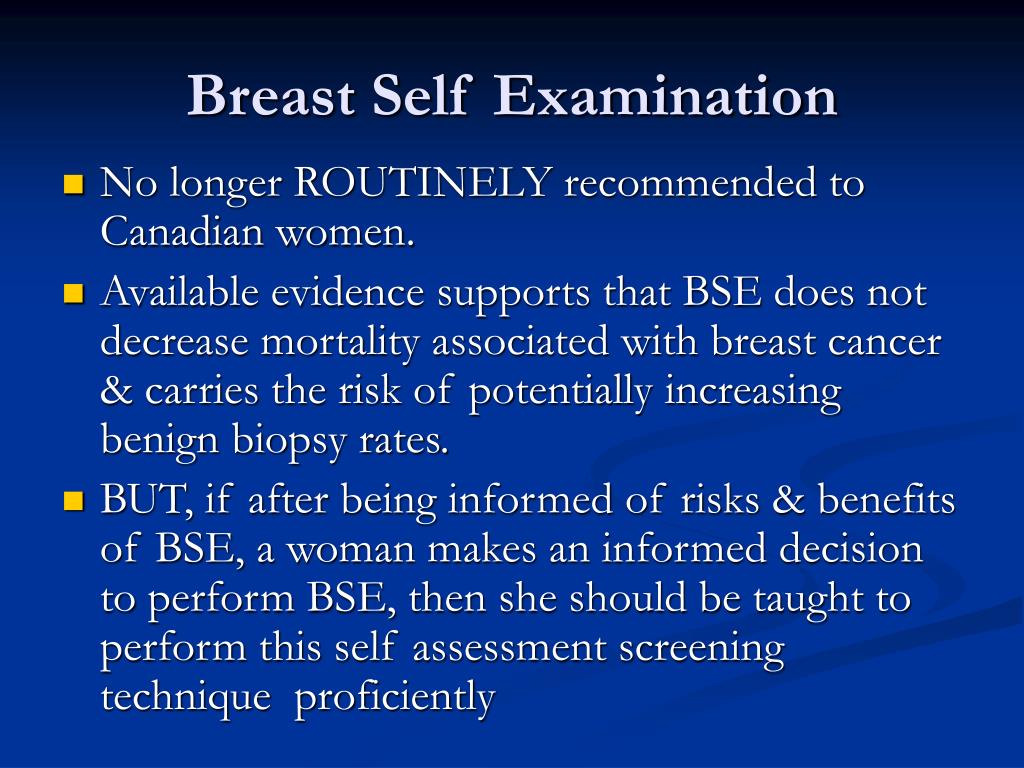 Breast Self Examination

No longer ROUTINELY recommended to Canadian women.

Available evidence supports that BSE does not decrease mortality associated with breast cancer & carries the risk of potentially increasing benign biopsy rates.

BUT, if after being informed of risks & benefits of BSE, a woman makes an informed decision to perform BSE, then she should be taught to perform this self assessment screening technique proficiently